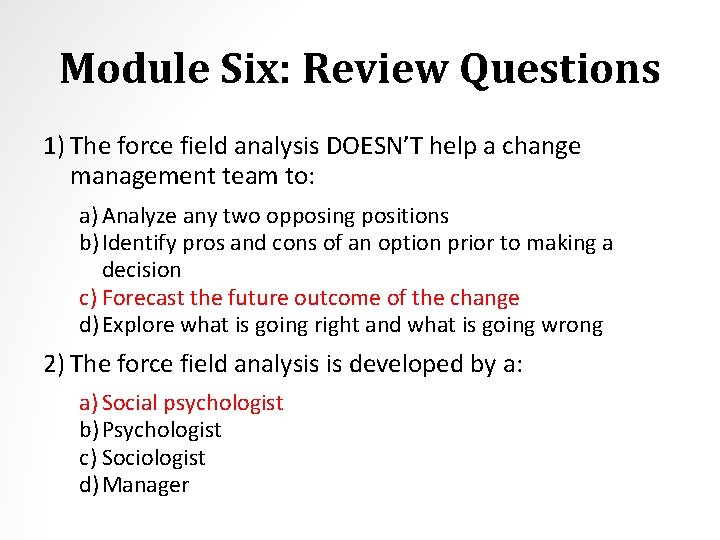 Module Six: Review Questions

1) The force field analysis DOESN'T help a change management team to:

a) Analyze any two opposing positions
b) Identify pros and cons of an option prior to making a decision
c) Forecast the future outcome of the change
d) Explore what is going right and what is going wrong

2) The force field analysis is developed by a:

a) Social psychologist
b) Psychologist
c) Sociologist
d) Manager